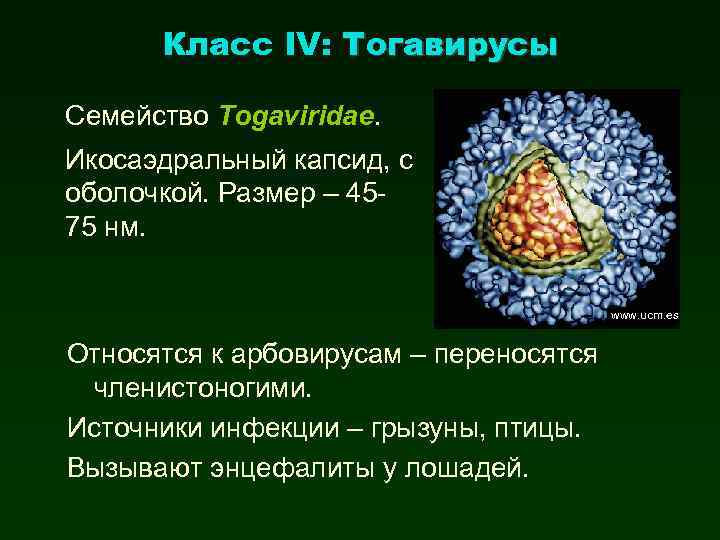 Класс IV: Тогавирусы

Семейство Togaviridae.

Икосаэдральный капсид, с оболочкой. Размер – 45-75 нм.

www.ucm.es

Относятся к арбовирусам – переносятся членистоногими.

Источники инфекции – грызуны, птицы.

Вызывают энцефалиты у лошадей.